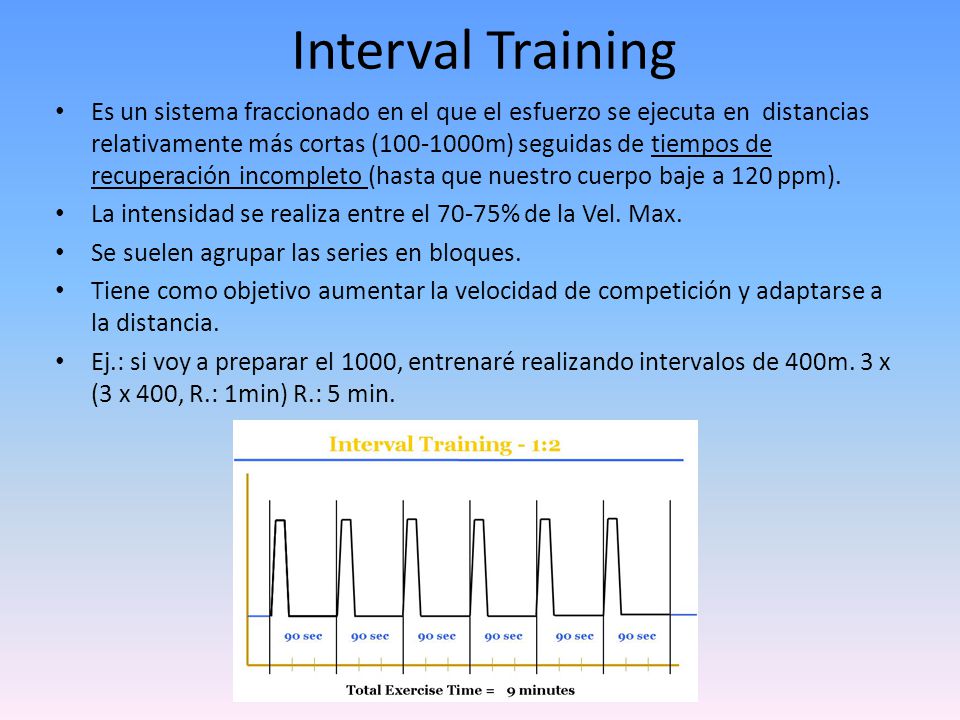 Interval Training

• Es un sistema fraccionado en el que el esfuerzo se ejecuta en distancias relativamente más cortas (100-1000m) seguidas de tiempos de recuperación incompleto (hasta que nuestro cuerpo baje a 120 ppm).

• La intensidad se realiza entre el 70-75% de la Vel. Max.

• Se suelen agrupar las series en bloques.

• Tiene como objetivo aumentar la velocidad de competición y adaptarse a la distancia.

• Ej.: si voy a preparar el 1000, entrenaré realizando intervalos de 400m. 3 x (3 x 400, R.: 1min) R.: 5 min.

Interval Training - 1:2

90 sec 90 sec 90 sec 90 sec 90 sec 90 sec

Total Exercise Time = 9 minutes